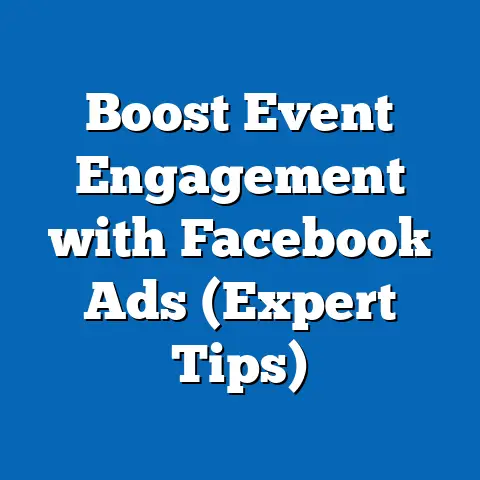 Boost Event Engagement with Facebook Ads (Expert Tips)